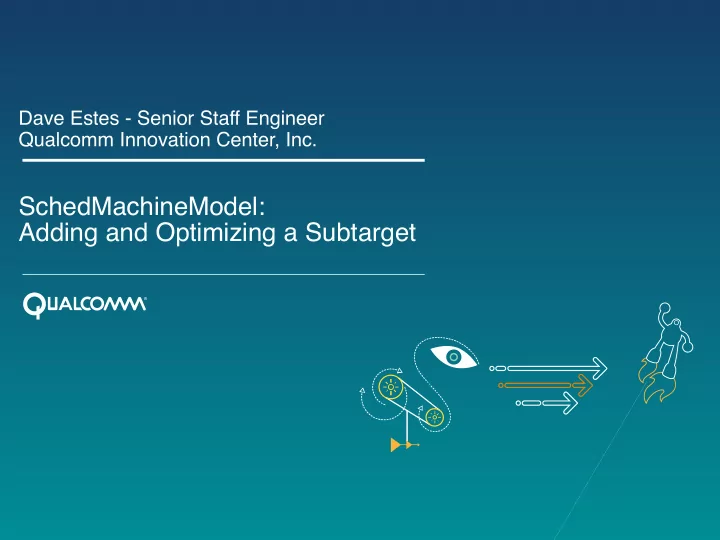 Dave Estes - Senior Staff Engineer
Qualcomm Innovation Center, Inc.

SchedMachineModel:
Adding and Optimizing a Subtarget

QUALCOMM